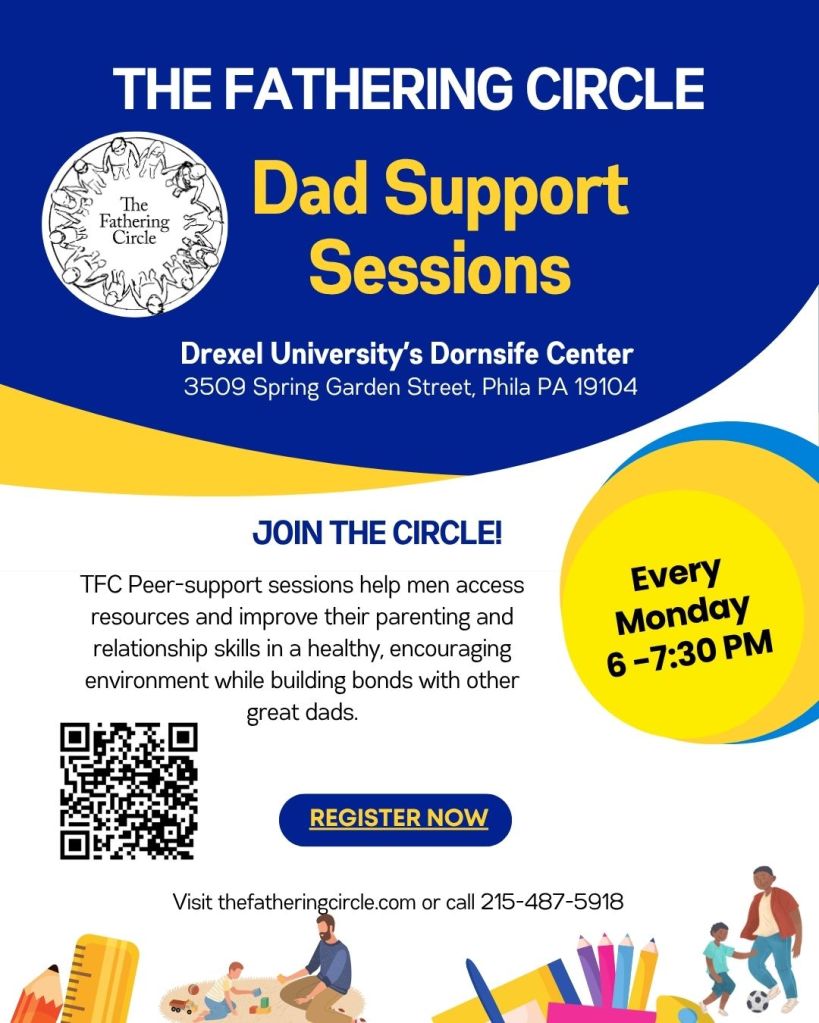 THE FATHERING CIRCLE

The Fathering Circle

Dad Support Sessions

Drexel University's Dornsife Center
3509 Spring Garden Street, Phila PA 19104

JOIN THE CIRCLE!

TFC Peer-support sessions help men access resources and improve their parenting and relationship skills in a healthy, encouraging environment while building bonds with other great dads.

Every Monday 6 -7:30 PM

REGISTER NOW

Visit thefatheringcircle.com or call 215-487-5918